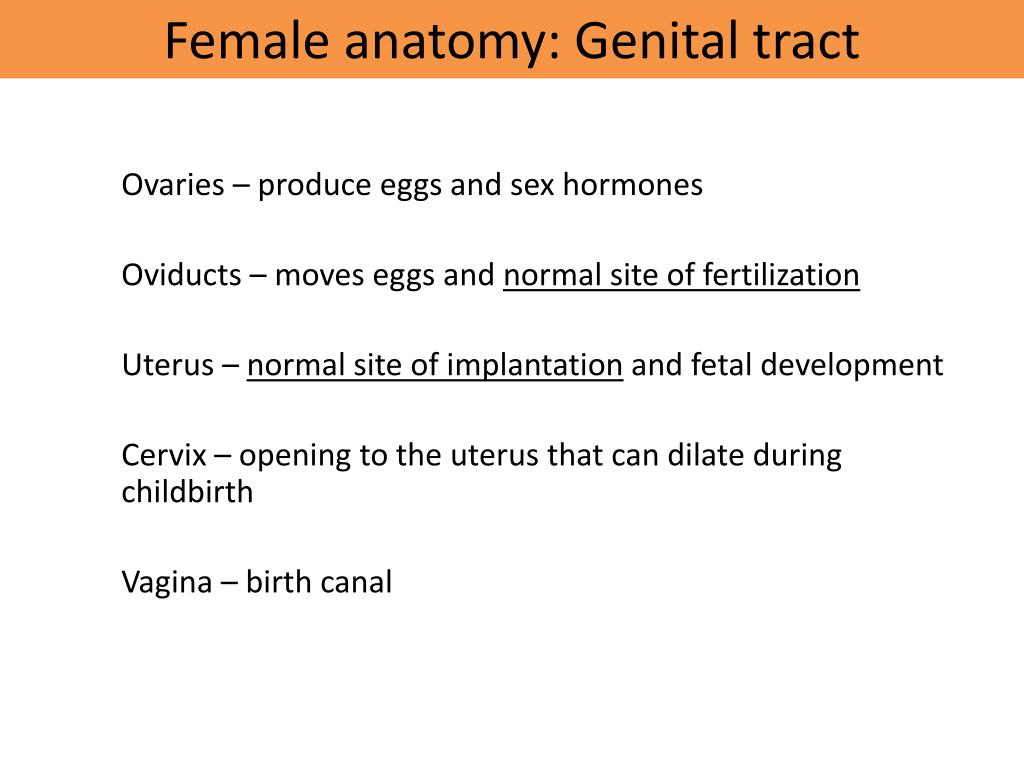 Female anatomy: Genital tract

Ovaries – produce eggs and sex hormones

Oviducts – moves eggs and normal site of fertilization

Uterus – normal site of implantation and fetal development

Cervix – opening to the uterus that can dilate during childbirth

Vagina – birth canal